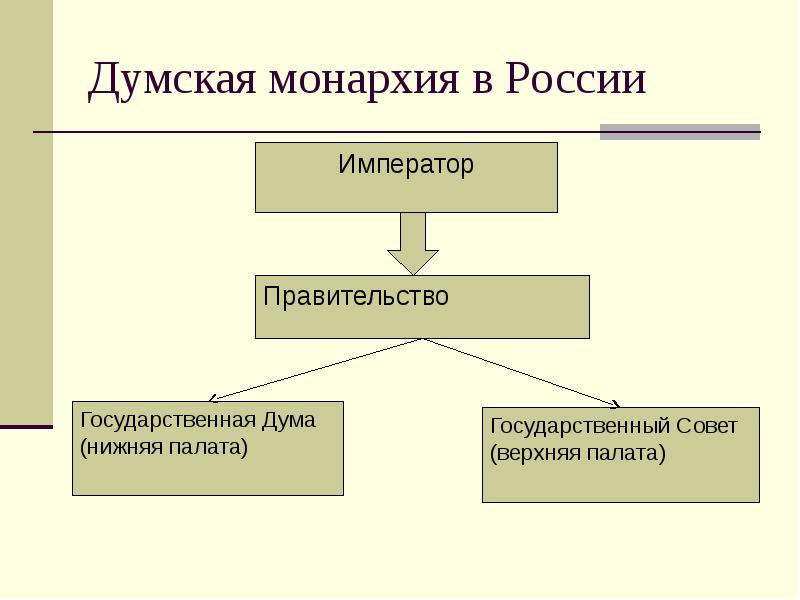 Думская монархия в России

Император

Правительство

Государственная Дума (нижняя палата)

Государственный Совет (верхняя палата)